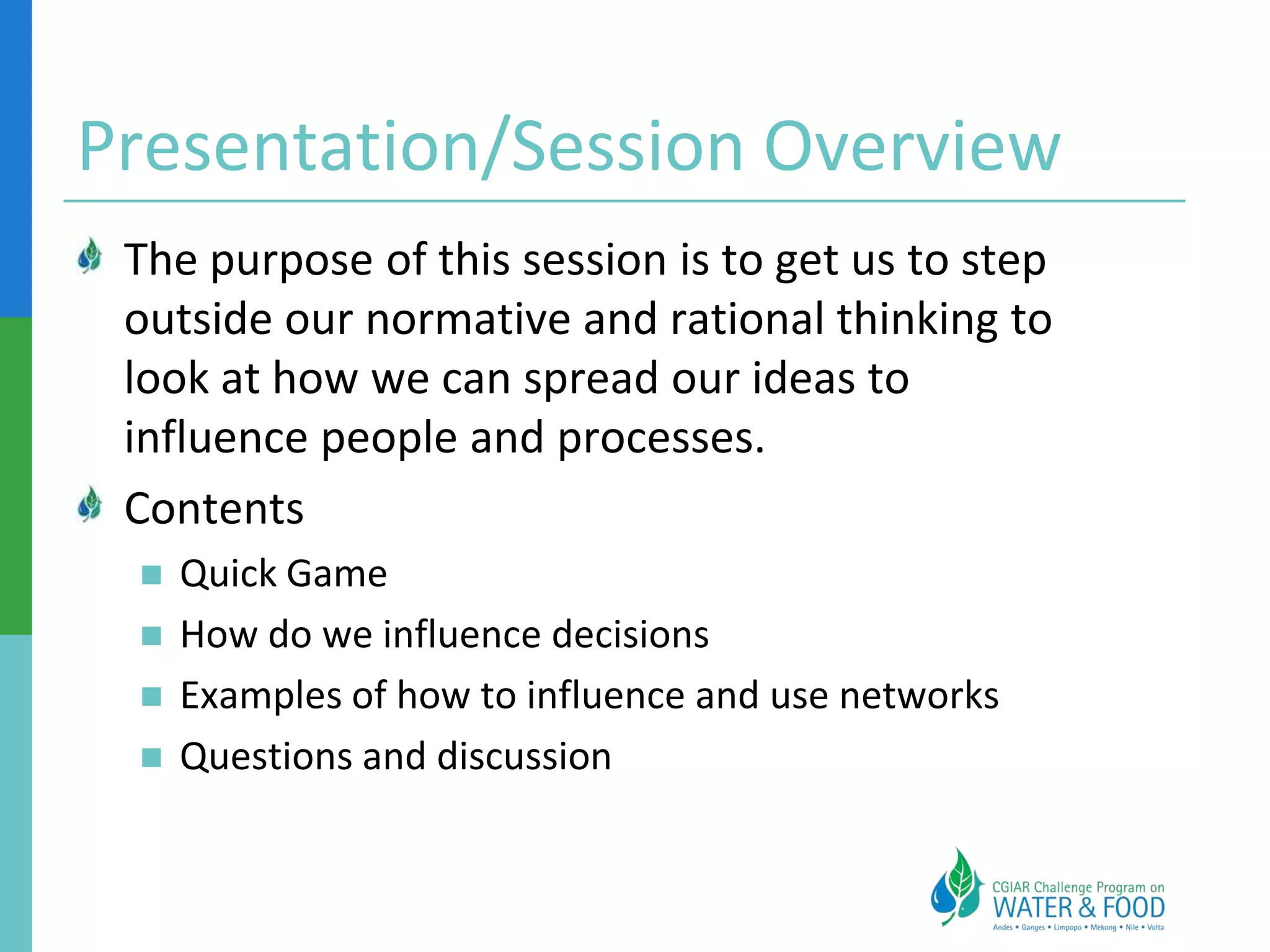 Presentation/Session Overview

The purpose of this session is to get us to step outside our normative and rational thinking to look at how we can spread our ideas to influence people and processes.

Contents

Quick Game

How do we influence decisions

Examples of how to influence and use networks

Questions and discussion

CGIAR Challenge Program on
WATER & FOOD
Andes • Ganges • Limpopo • Mekong • Nile • Volta